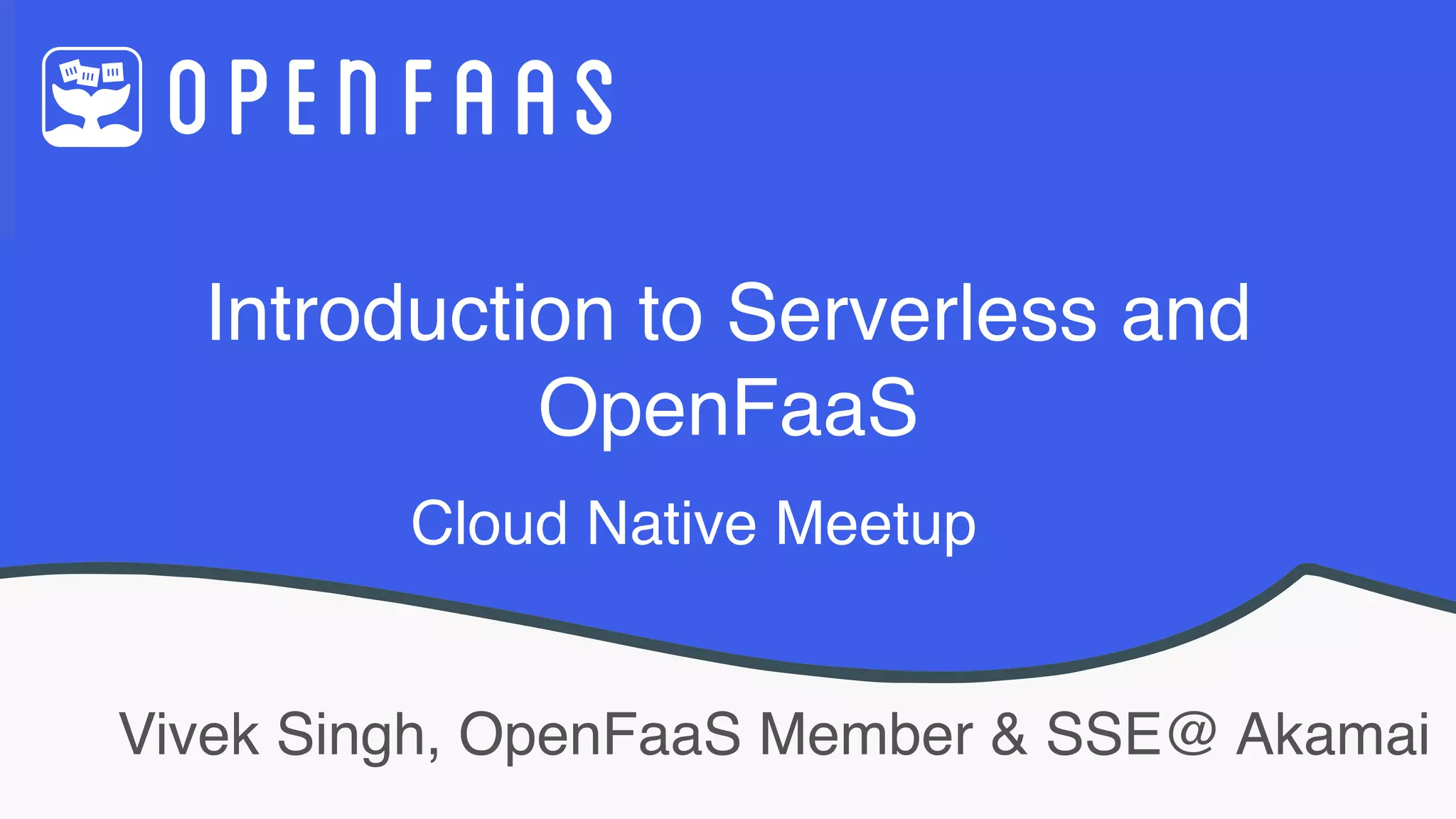 OPENFAAS

Introduction to Serverless and OpenFaaS

Cloud Native Meetup

Vivek Singh, OpenFaaS Member & SSE@ Akamai